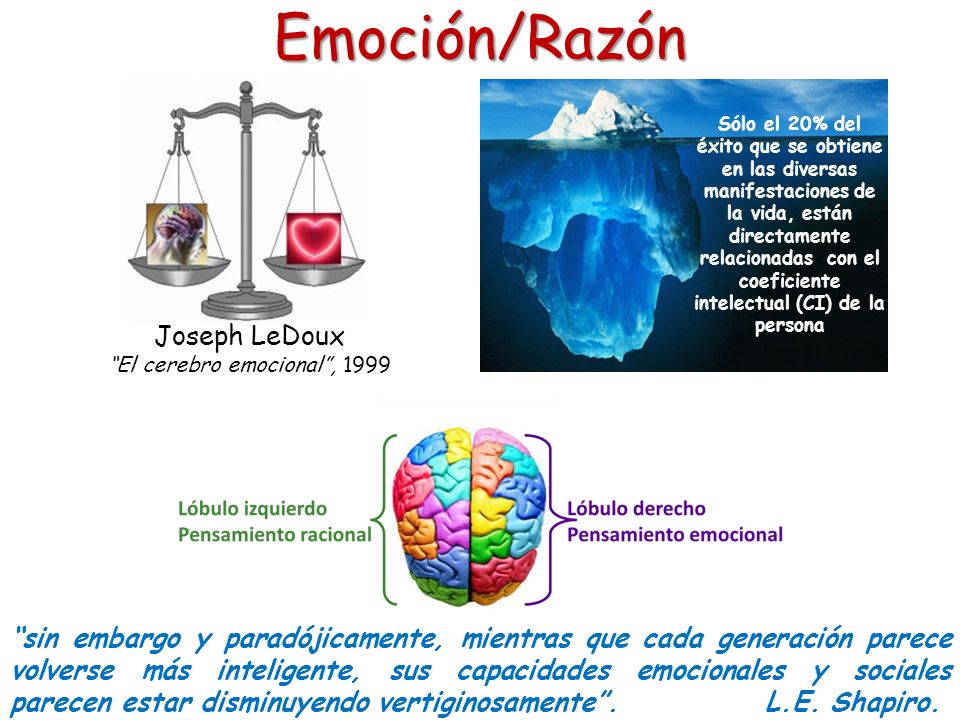 Emoción/Razón

Joseph LeDoux
"El cerebro emocional", 1999

Sólo el 20% del éxito que se obtiene en las diversas manifestaciones de la vida, están directamente relacionadas con el coeficiente intelectual (CI) de la persona

Lóbulo izquierdo
Pensamiento racional

Lóbulo derecho
Pensamiento emocional

"sin embargo y paradójicamente, mientras que cada generación parece volverse más inteligente, sus capacidades emocionales y sociales parecen estar disminuyendo vertiginosamente". L.E. Shapiro.